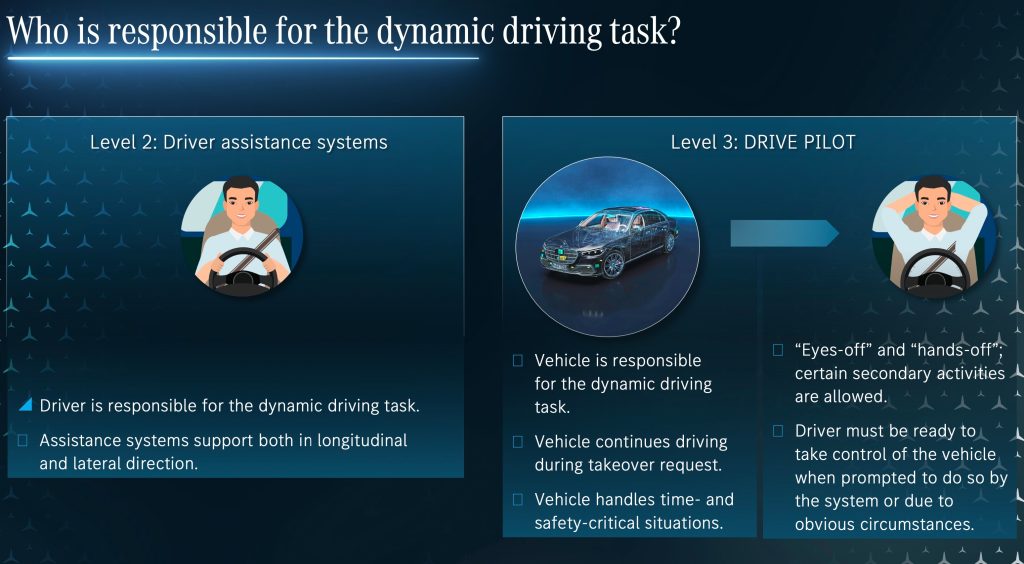 Who is responsible for the dynamic driving task?

Level 2: Driver assistance systems

Driver is responsible for the dynamic driving task.

Assistance systems support both in longitudinal and lateral direction.

Level 3: DRIVE PILOT

Vehicle is responsible for the dynamic driving task.

Vehicle continues driving during takeover request.

Vehicle handles time- and safety-critical situations.

"Eyes-off" and "hands-off"; certain secondary activities are allowed.

Driver must be ready to take control of the vehicle when prompted to do so by the system or due to obvious circumstances.